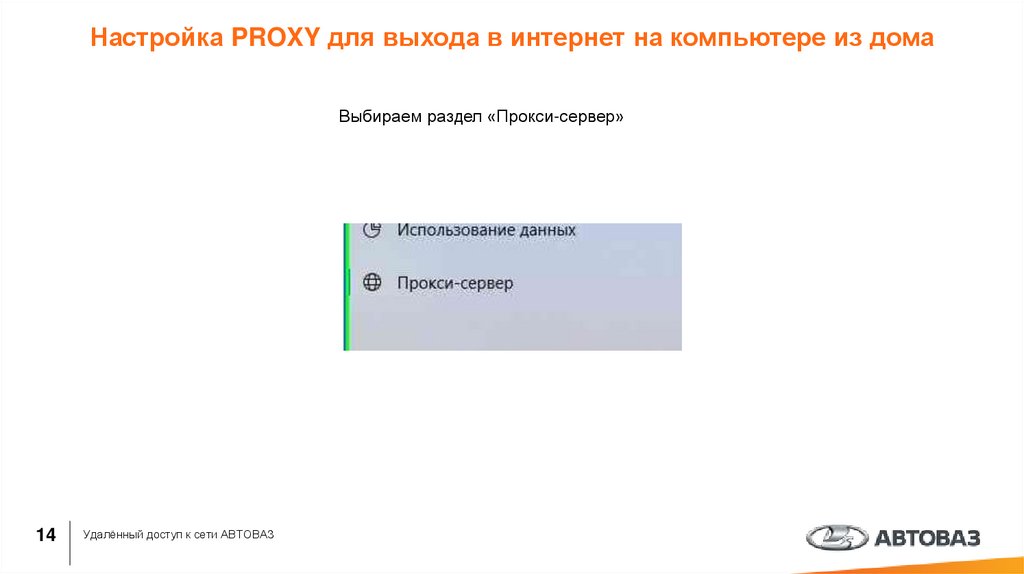 Настройка PROXY для выхода в интернет на компьютере из дома

Выбираем раздел «Прокси-сервер»

Использование данных

Прокси-сервер

14

Удалённый доступ к сети АВТОВАЗ

АВТОВАЗ